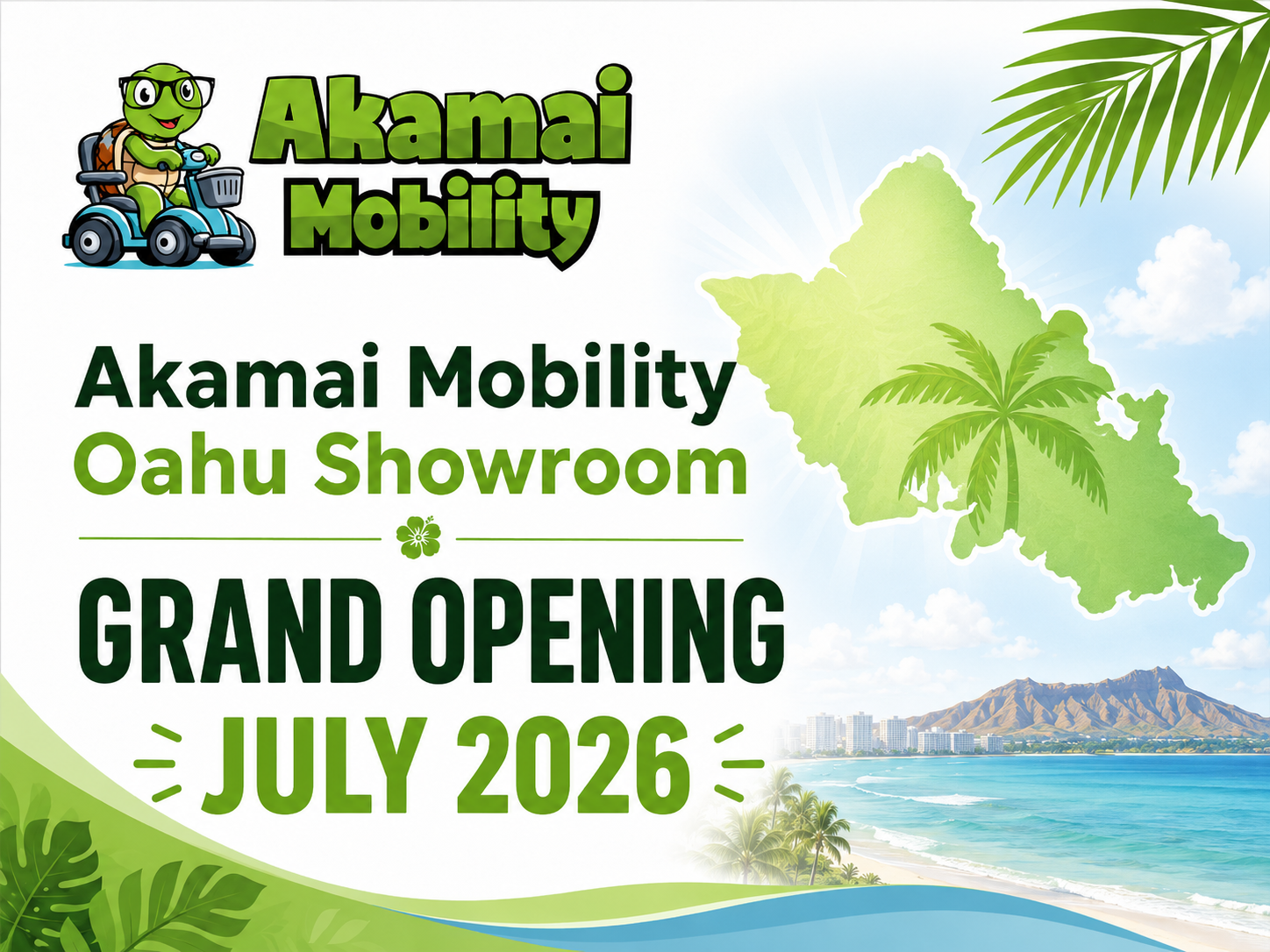 Akamai Mobility

Akamai Mobility
Oahu Showroom

GRAND OPENING
JULY 2026